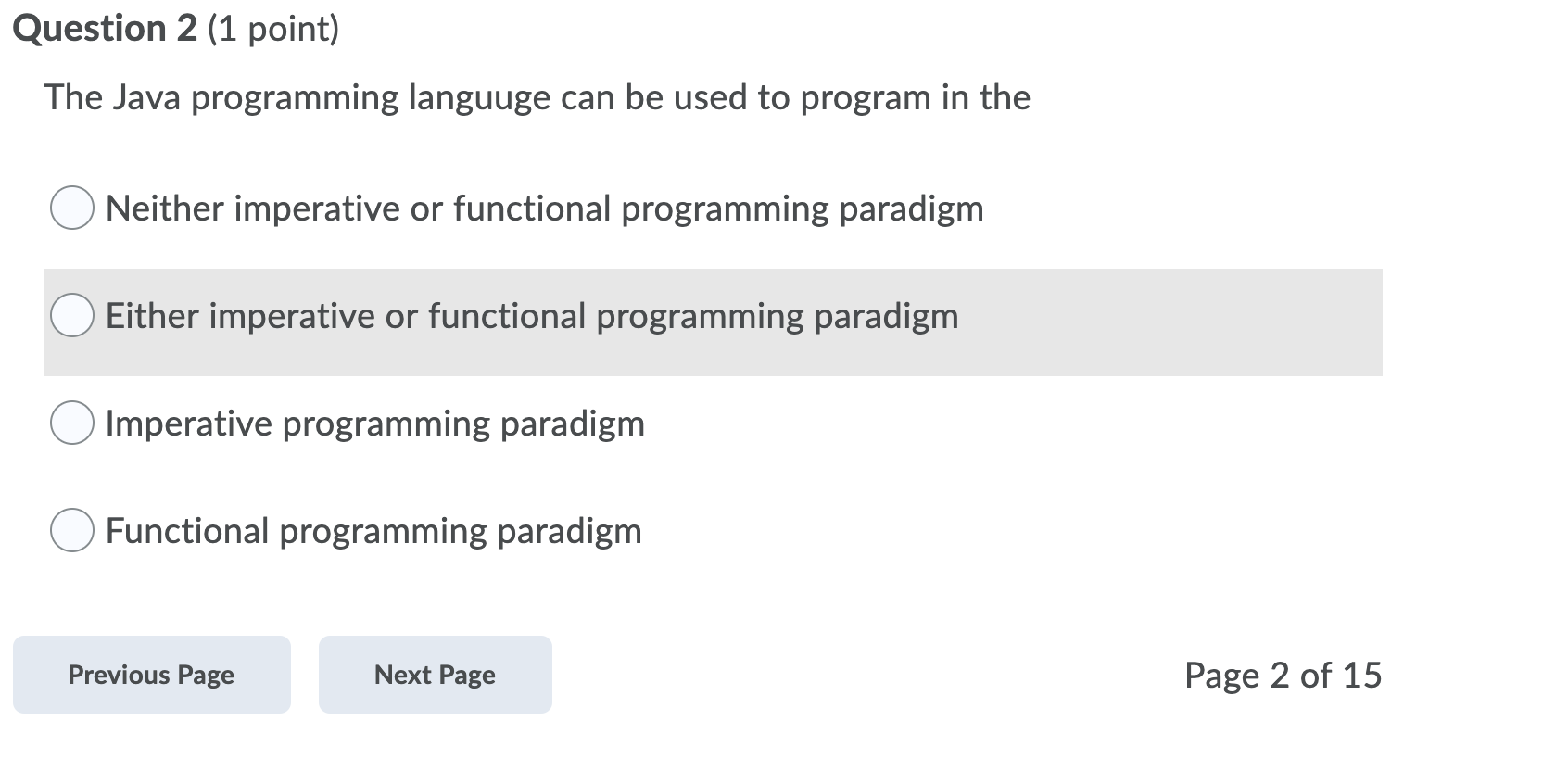 Question 2 (1 point)

The Java programming languuge can be used to program in the

Neither imperative or functional programming paradigm

Either imperative or functional programming paradigm

Imperative programming paradigm

Functional programming paradigm

Previous Page

Next Page

Page 2 of 15